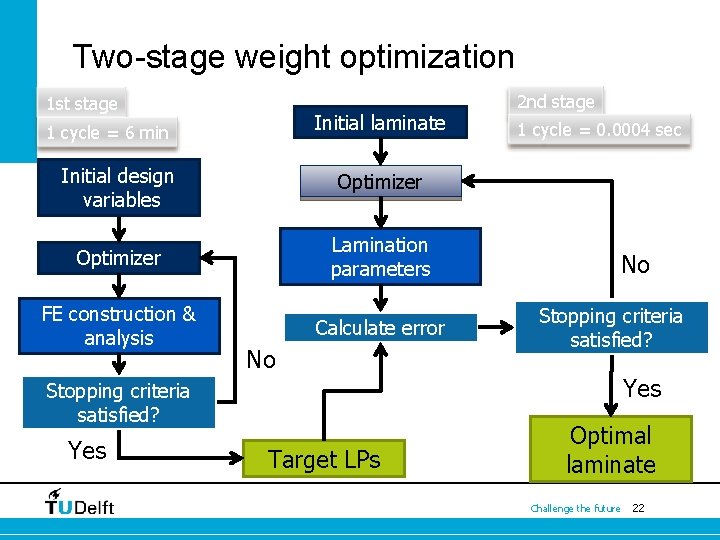 Two-stage weight optimization

1st stage

1 cycle = 6 min

Initial design variables

Optimizer

FE construction & analysis

Stopping criteria satisfied?

No

Yes

Target LPs

Initial laminate

Optimizer

Lamination parameters

Calculate error

2nd stage

1 cycle = 0.0004 sec

No

Stopping criteria satisfied?

Yes

Optimal laminate

TUDelft

Challenge the future 22